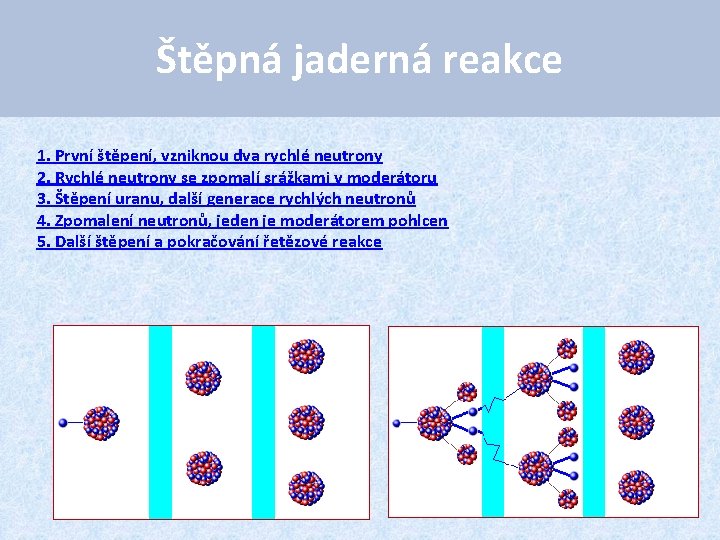 Štěpná jaderná reakce

1. První štěpení, vzniknou dva rychlé neutrony
2. Rychlé neutrony se zpomalí srážkami v moderátoru
3. Štěpení uranu, další generace rychlých neutronů
4. Zpomalení neutronů, jeden je moderátorem pohlcen
5. Další štěpení a pokračování řetězové reakce